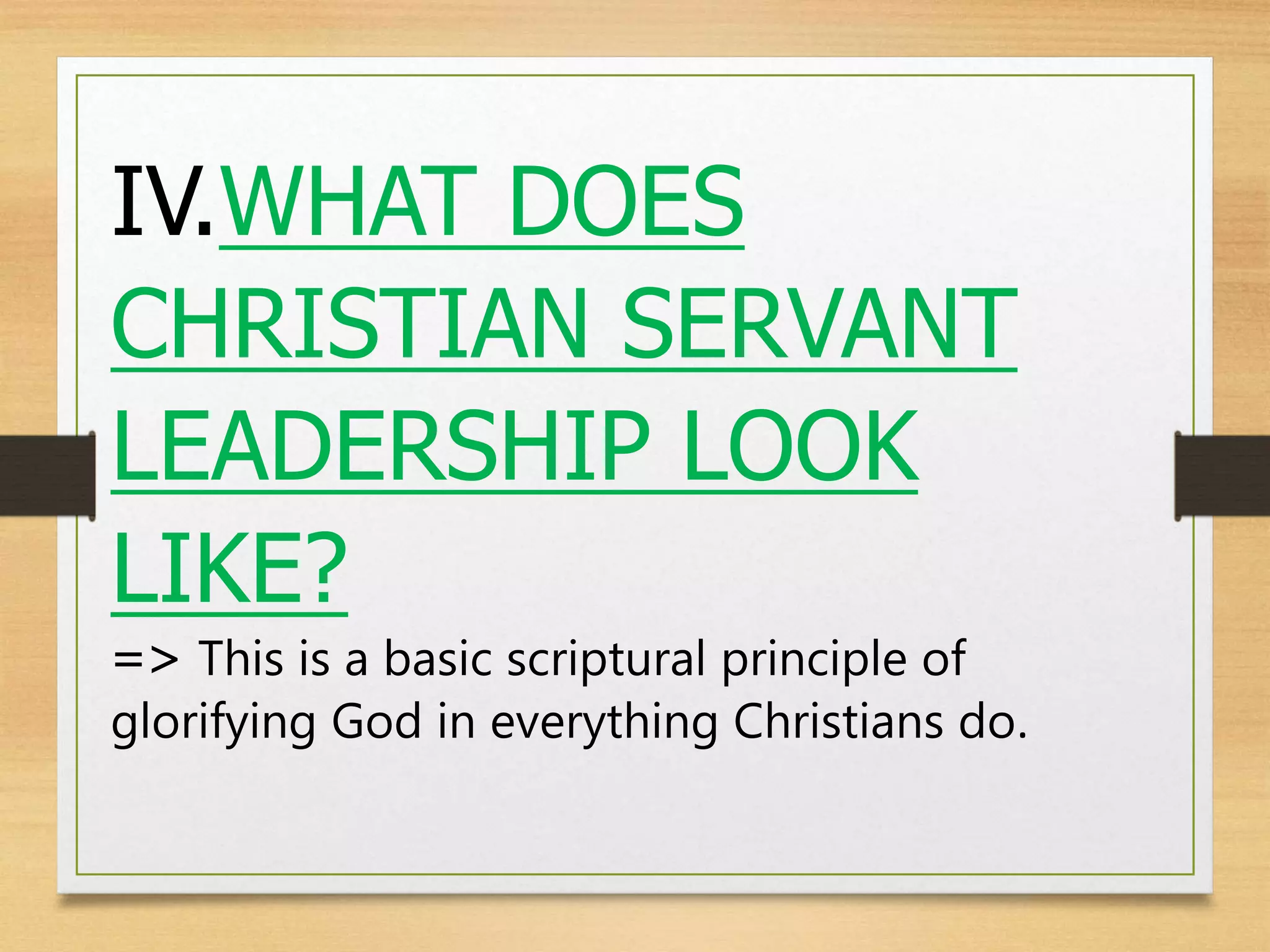 IV. WHAT DOES CHRISTIAN SERVANT LEADERSHIP LOOK LIKE?

=> This is a basic scriptural principle of glorifying God in everything Christians do.